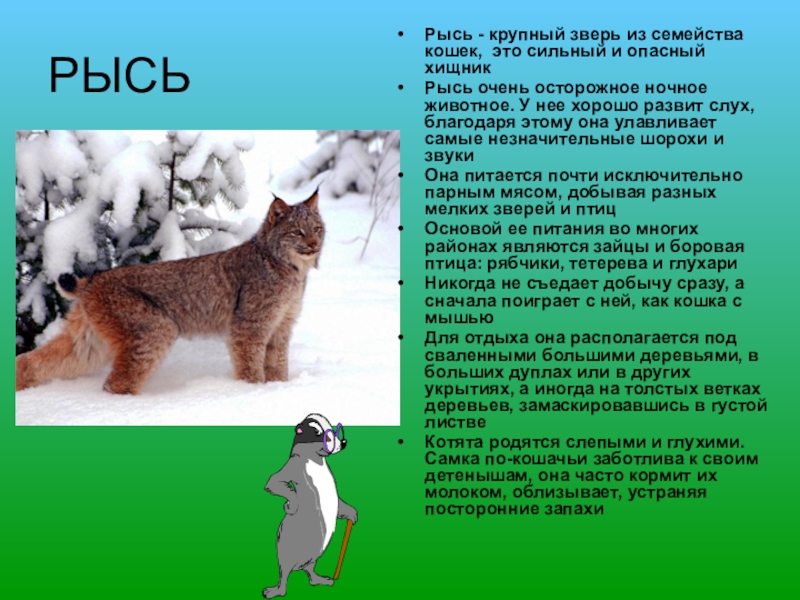 РЫСЬ

• Рысь - крупный зверь из семейства кошек, это сильный и опасный хищник
• Рысь очень осторожное ночное животное. У нее хорошо развит слух, благодаря этому она улавливает самые незначительные шорохи и звуки
• Она питается почти исключительно парным мясом, добывая разных мелких зверей и птиц
• Основой ее питания во многих районах являются зайцы и боровая птица: рябчики, тетерева и глухари
• Никогда не съедает добычу сразу, а сначала поиграет с ней, как кошка с мышью
• Для отдыха она располагается под сваленными большими деревьями, в больших дуплах или в других укрытиях, а иногда на толстых ветках деревьев, замаскировавшись в густой листве
• Котята родятся слепыми и глухими. Самка по-кошачьи заботлива к своим детенышам, она часто кормит их молоком, облизывает, устраняя посторонние запахи